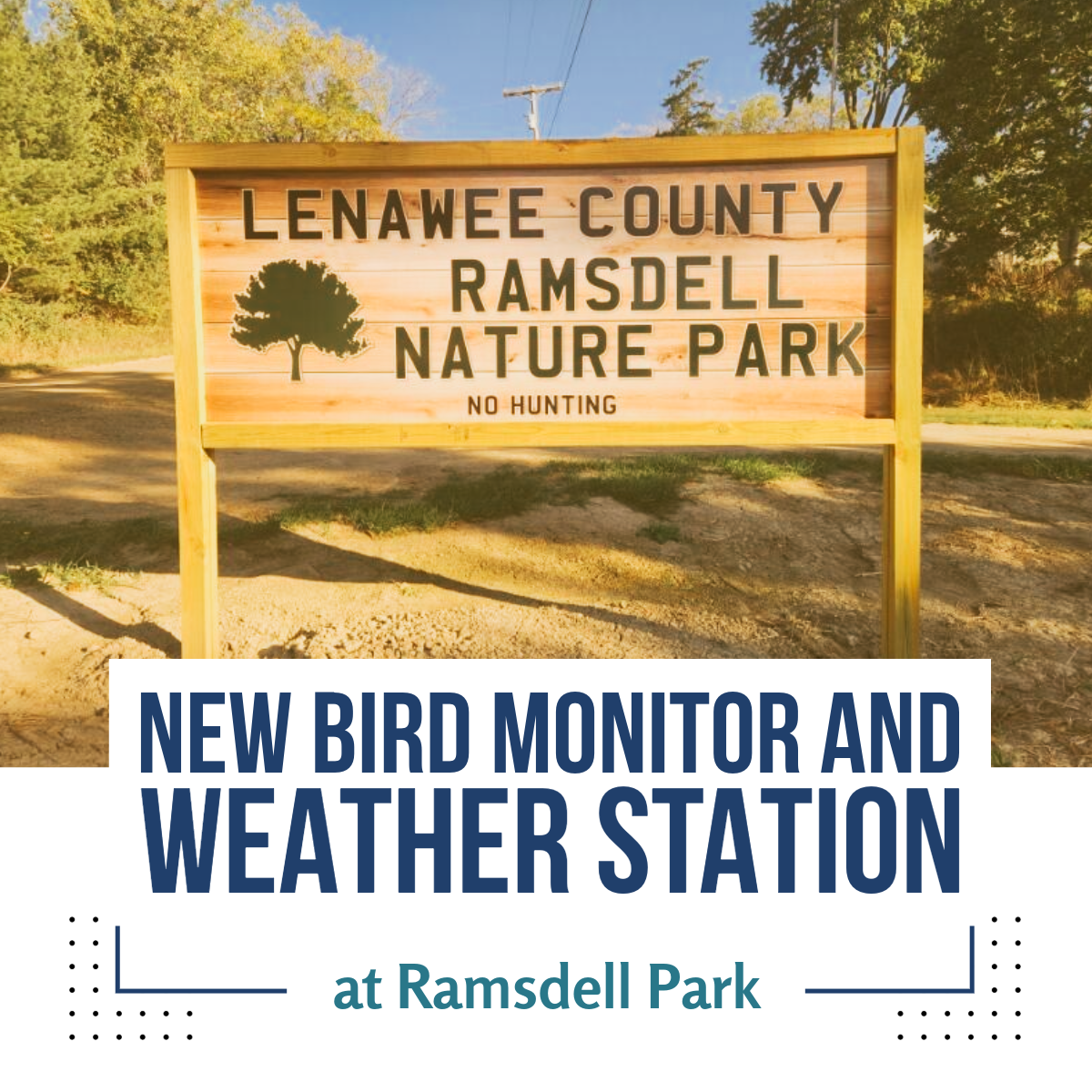 LENAWEE COUNTY
RAMSDELL
NATURE PARK
NO HUNTING

NEW BIRD MONITOR AND WEATHER STATION

at Ramsdell Park